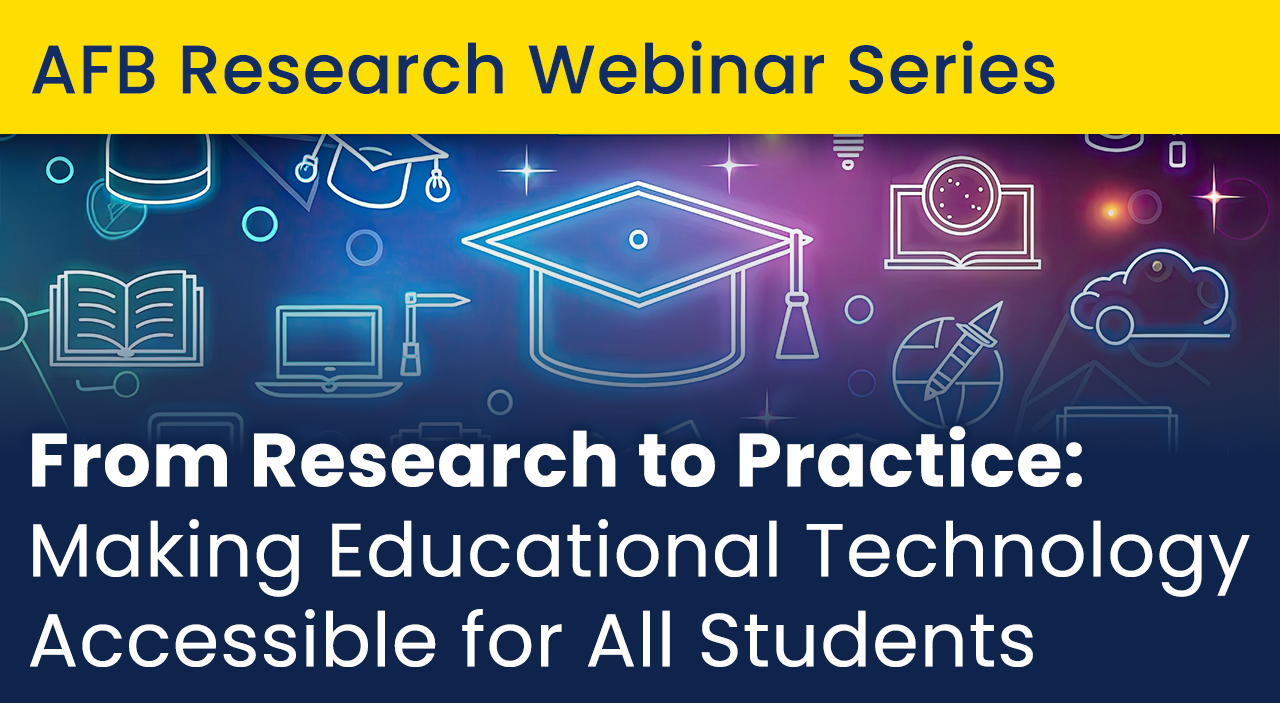 AFB Research Webinar Series

From Research to Practice: Making Educational Technology Accessible for All Students